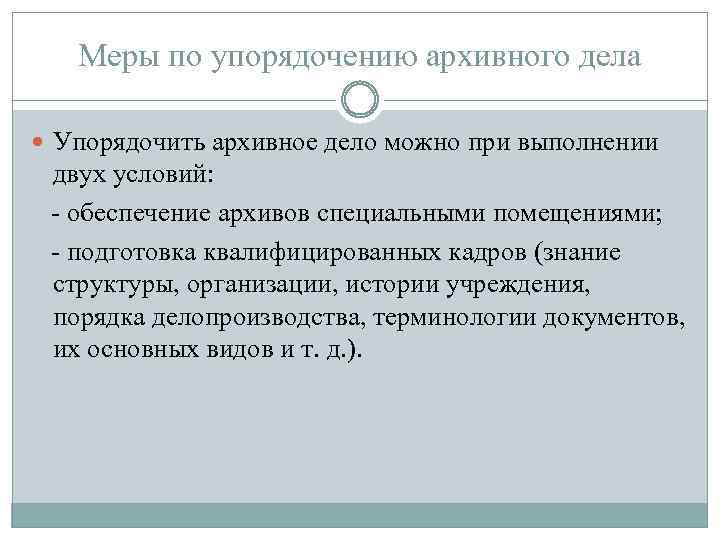 Меры по упорядочению архивного дела

Упорядочить архивное дело можно при выполнении двух условий:

- обеспечение архивов специальными помещениями;

- подготовка квалифицированных кадров (знание структуры, организации, истории учреждения, порядка делопроизводства, терминологии документов, их основных видов и т. д.).